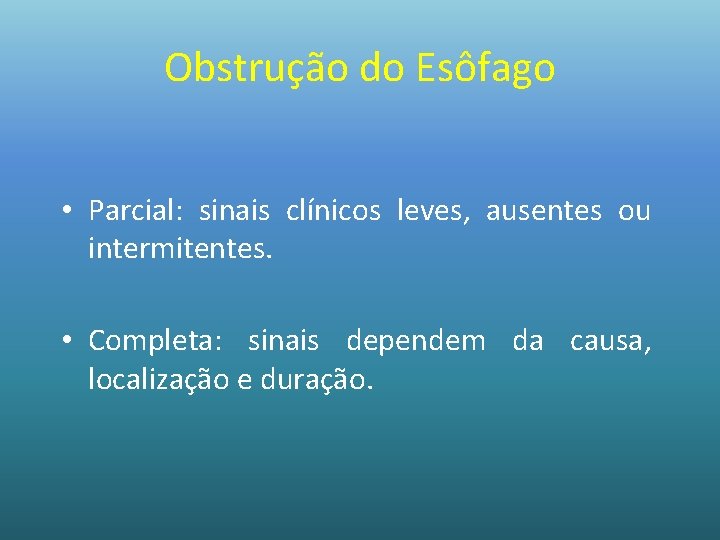 Obstrução do Esôfago

• Parcial: sinais clínicos leves, ausentes ou intermitentes.

• Completa: sinais dependem da causa, localização e duração.